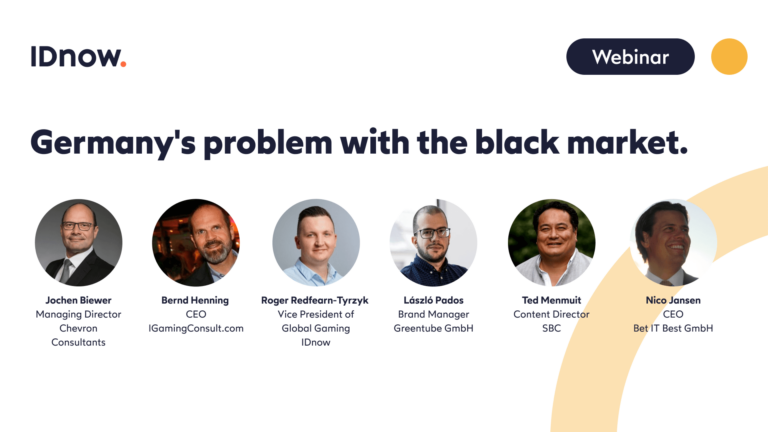 IDnow.

Webinar

Germany's problem with the black market.

Jochen Biewer
Managing Director
Chevron Consultants

Bernd Henning
CEO
IGamingConsult.com

Roger Redfearn-Tyrzyk
Vice President of Global Gaming
IDnow

László Pados
Brand Manager
Greentube GmbH

Ted Menmuit
Content Director
SBC

Nico Jansen
CEO
Bet IT Best GmbH